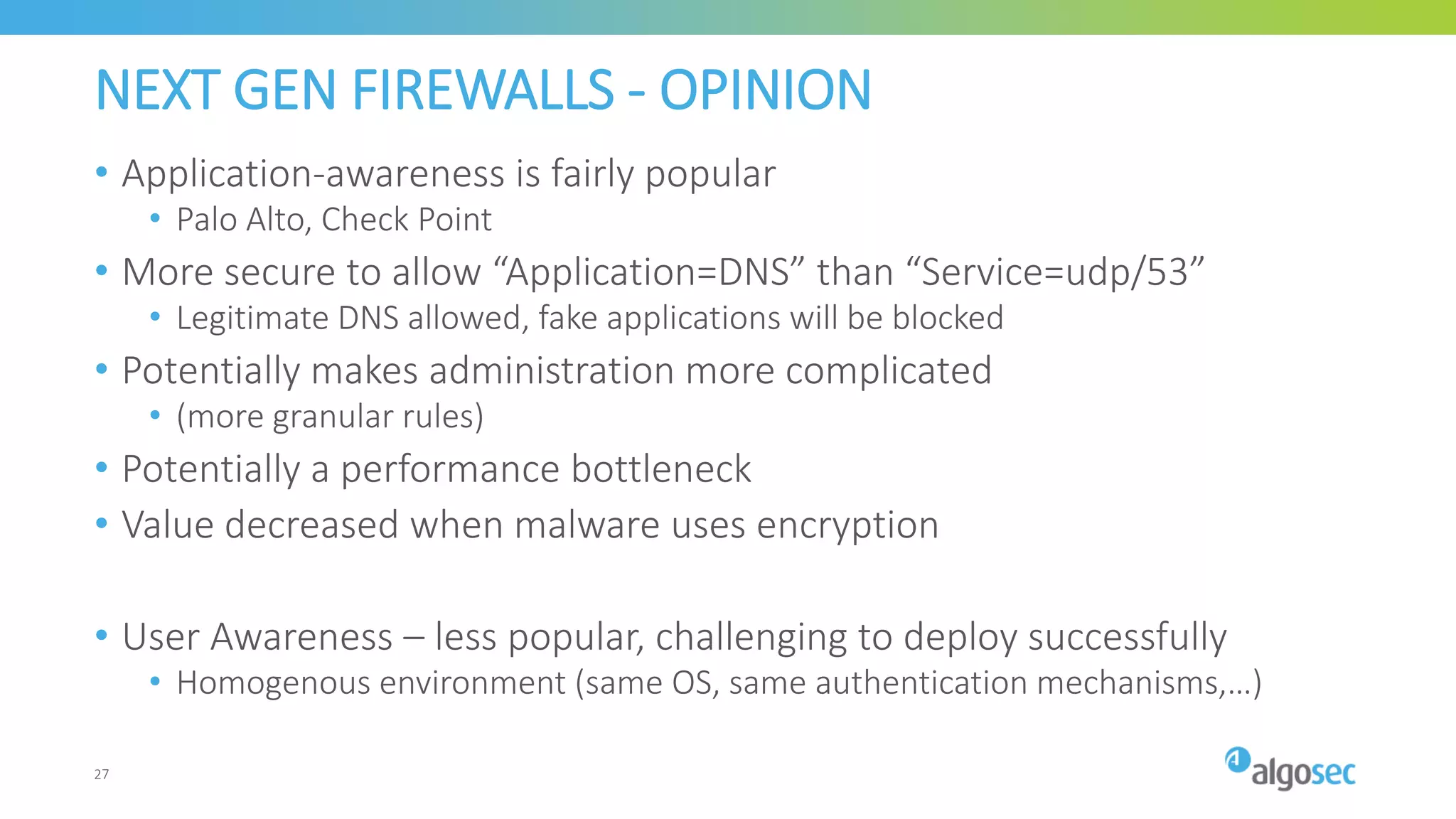 NEXT GEN FIREWALLS - OPINION

• Application-awareness is fairly popular
  • Palo Alto, Check Point
• More secure to allow “Application=DNS” than “Service=udp/53”
  • Legitimate DNS allowed, fake applications will be blocked
• Potentially makes administration more complicated
  • (more granular rules)
• Potentially a performance bottleneck
• Value decreased when malware uses encryption

• User Awareness – less popular, challenging to deploy successfully
  • Homogenous environment (same OS, same authentication mechanisms,…)

27

algosec